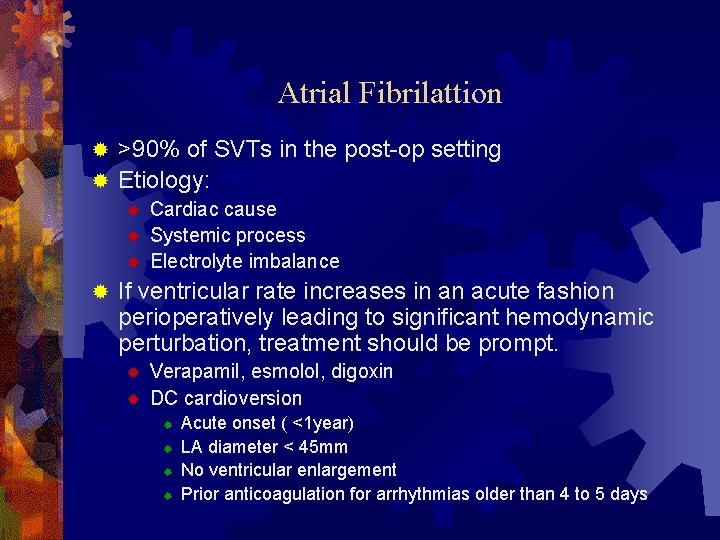 Atrial Fibrilattion

>90% of SVTs in the post-op setting
Etiology:
Cardiac cause
Systemic process
Electrolyte imbalance
If ventricular rate increases in an acute fashion perioperatively leading to significant hemodynamic perturbation, treatment should be prompt.
Verapamil, esmolol, digoxin
DC cardioversion
Acute onset ( <1year)
LA diameter < 45mm
No ventricular enlargement
Prior anticoagulation for arrhythmias older than 4 to 5 days